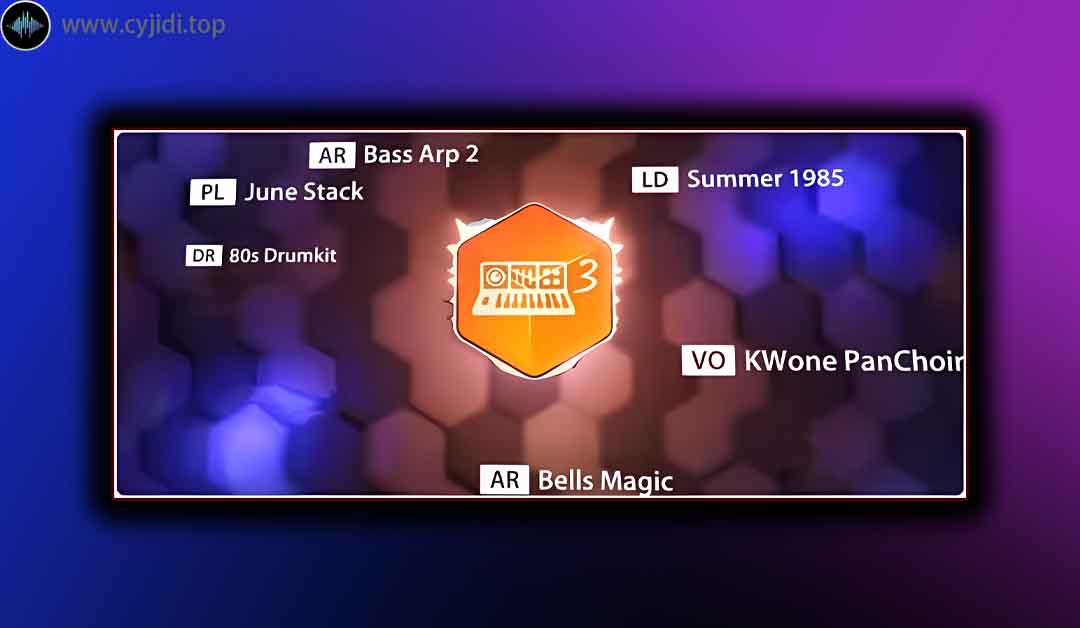 www.cyjidi.top

AR Bass Arp 2

PL June Stack

LD Summer 1985

DR 80s Drumkit

3

VO KWone PanChoir

AR Bells Magic